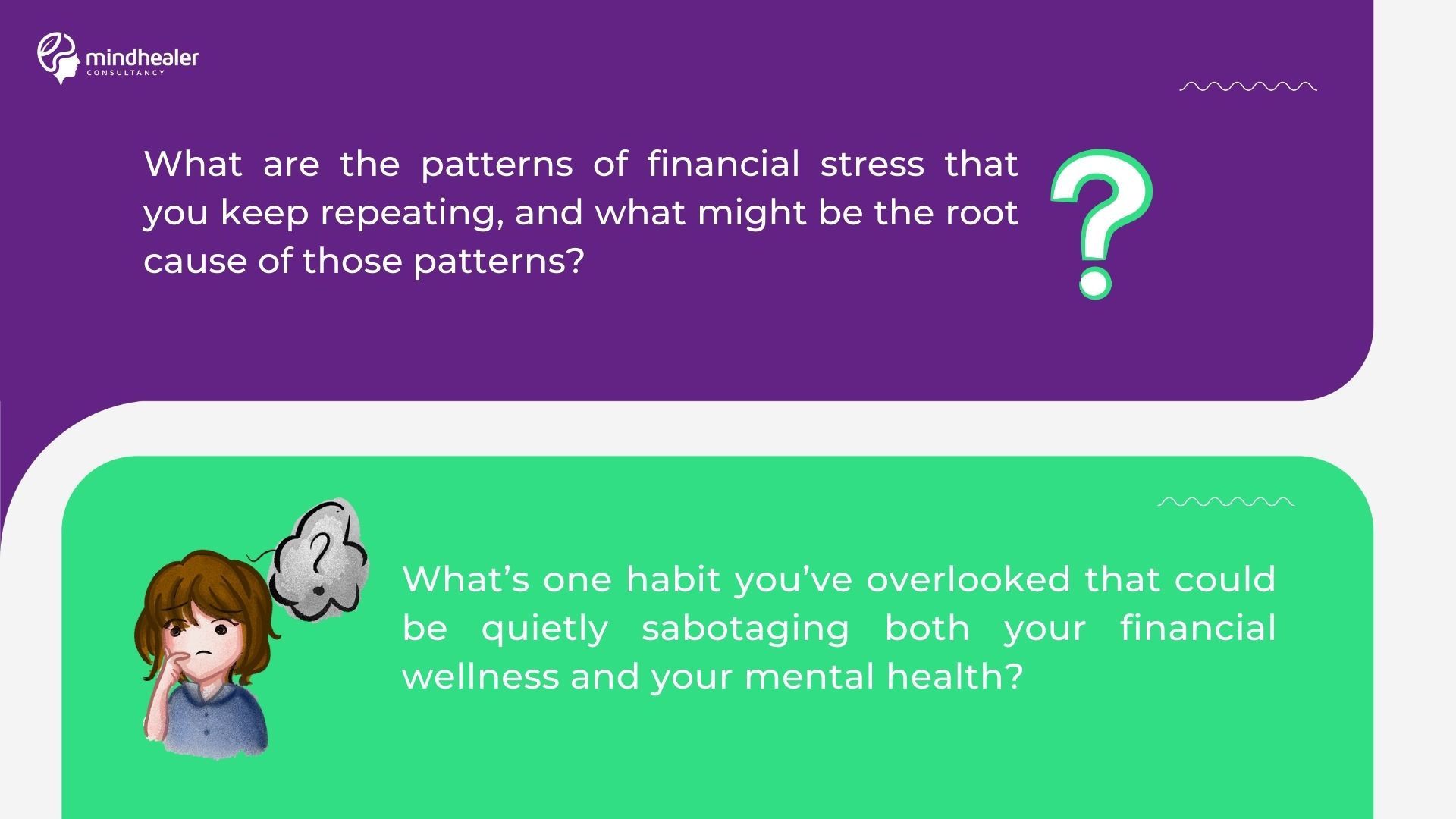 mindhealer
CONSULTANCY

What are the patterns of financial stress that you keep repeating, and what might be the root cause of those patterns?

?

?

What’s one habit you’ve overlooked that could be quietly sabotaging both your financial wellness and your mental health?